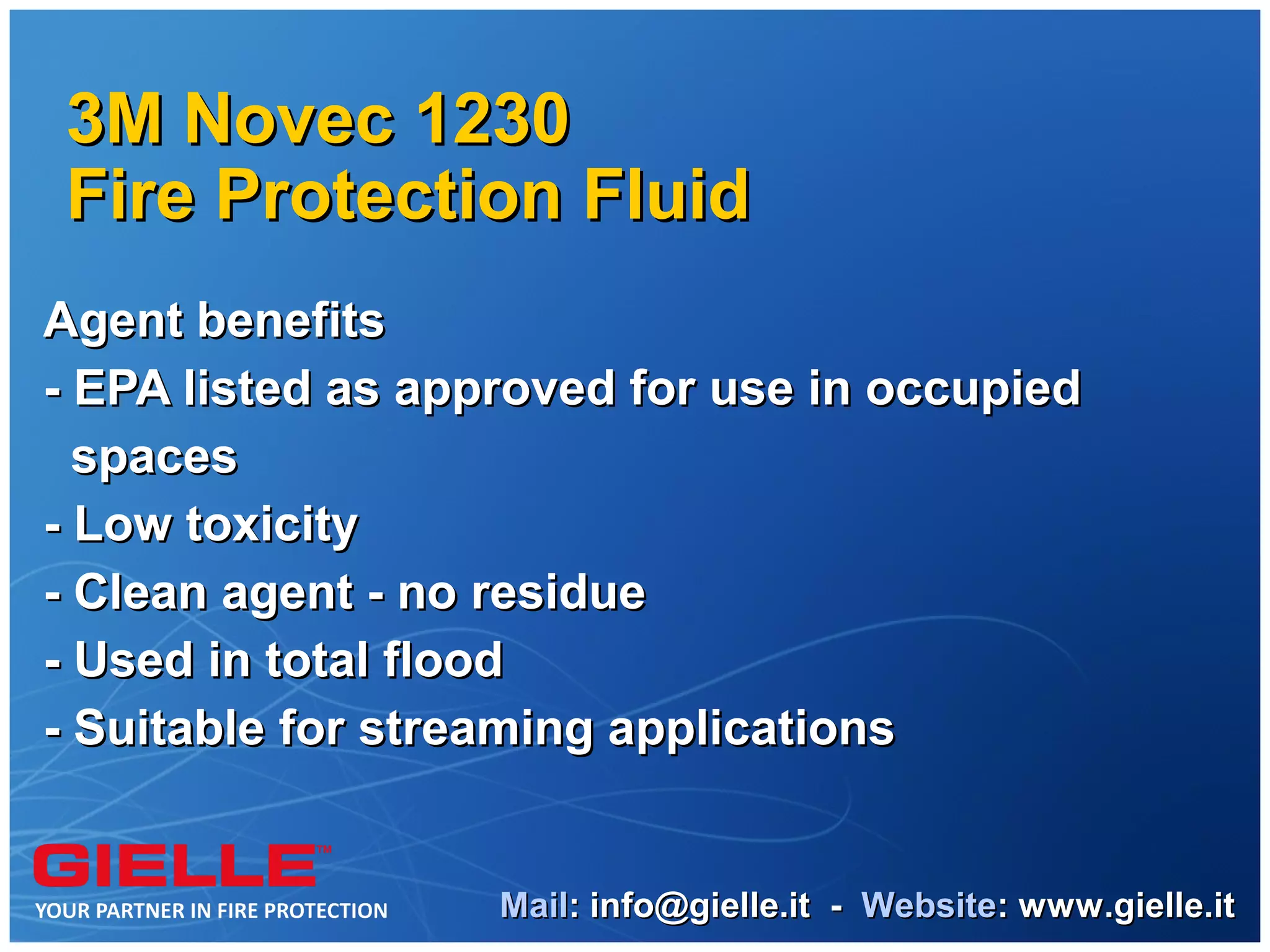 3M Novec 1230
Fire Protection Fluid

Agent benefits
- EPA listed as approved for use in occupied spaces
- Low toxicity
- Clean agent - no residue
- Used in total flood
- Suitable for streaming applications

GIELLE™
YOUR PARTNER IN FIRE PROTECTION

Mail: info@gielle.it - Website: www.gielle.it